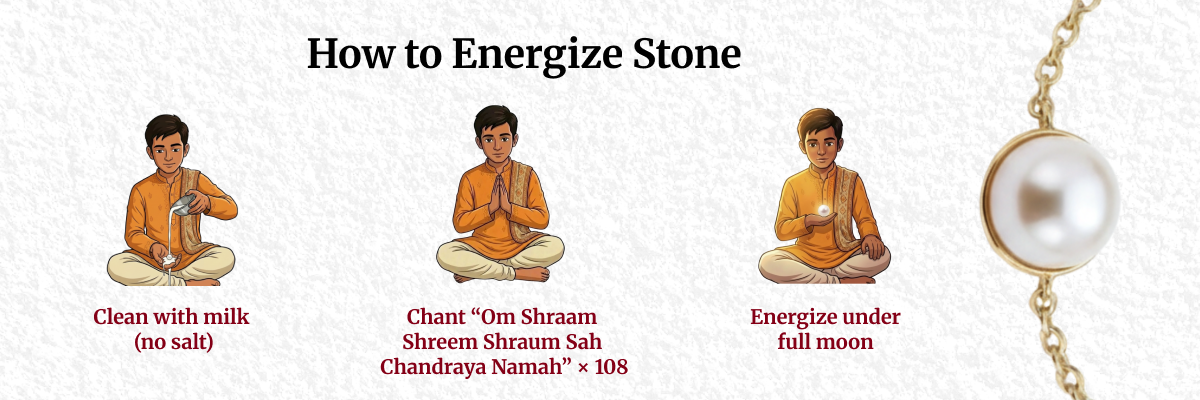 How to Energize Stone

Clean with milk (no salt)

Chant “Om Shraam Shreem Shraum Sah Chandraya Namah” × 108

Energize under full moon